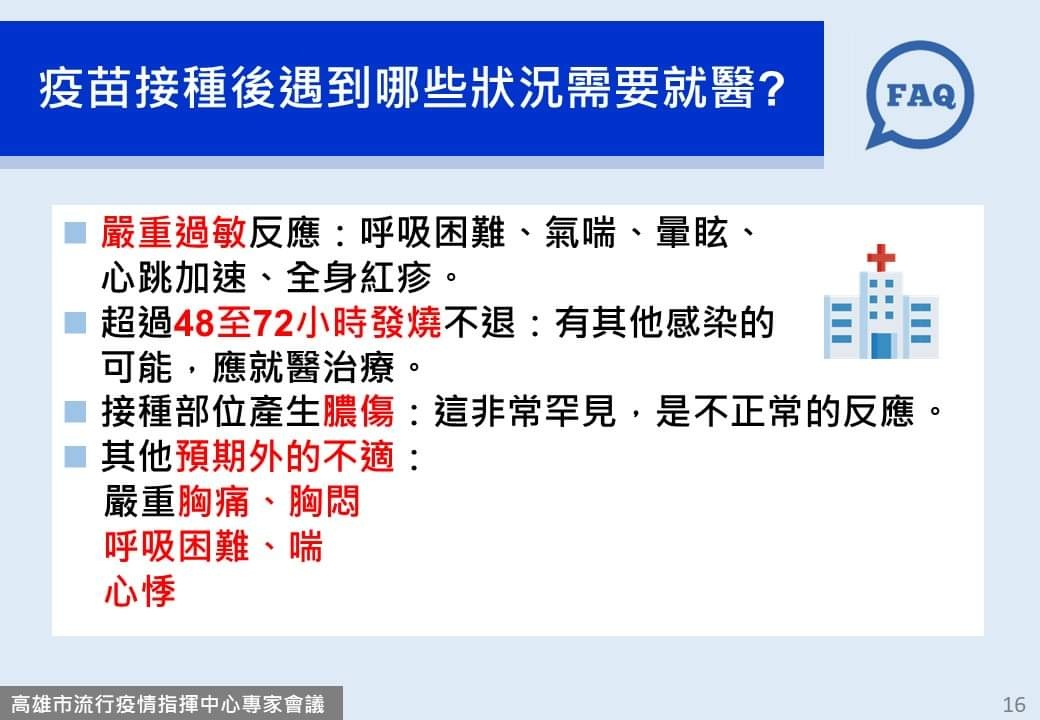 疫苗接種後遇到哪些狀況需要就醫?

FAQ

■ 嚴重過敏反應：呼吸困難、氣喘、暈眩、心跳加速、全身紅疹。
■ 超過48至72小時發燒不退：有其他感染的可能，應就醫治療。
■ 接種部位產生膿傷：這非常罕見，是不正常的反應。
■ 其他預期外的不適：
嚴重胸痛、胸悶
呼吸困難、喘
心悸

高雄市流行疫情指揮中心專家會議

16